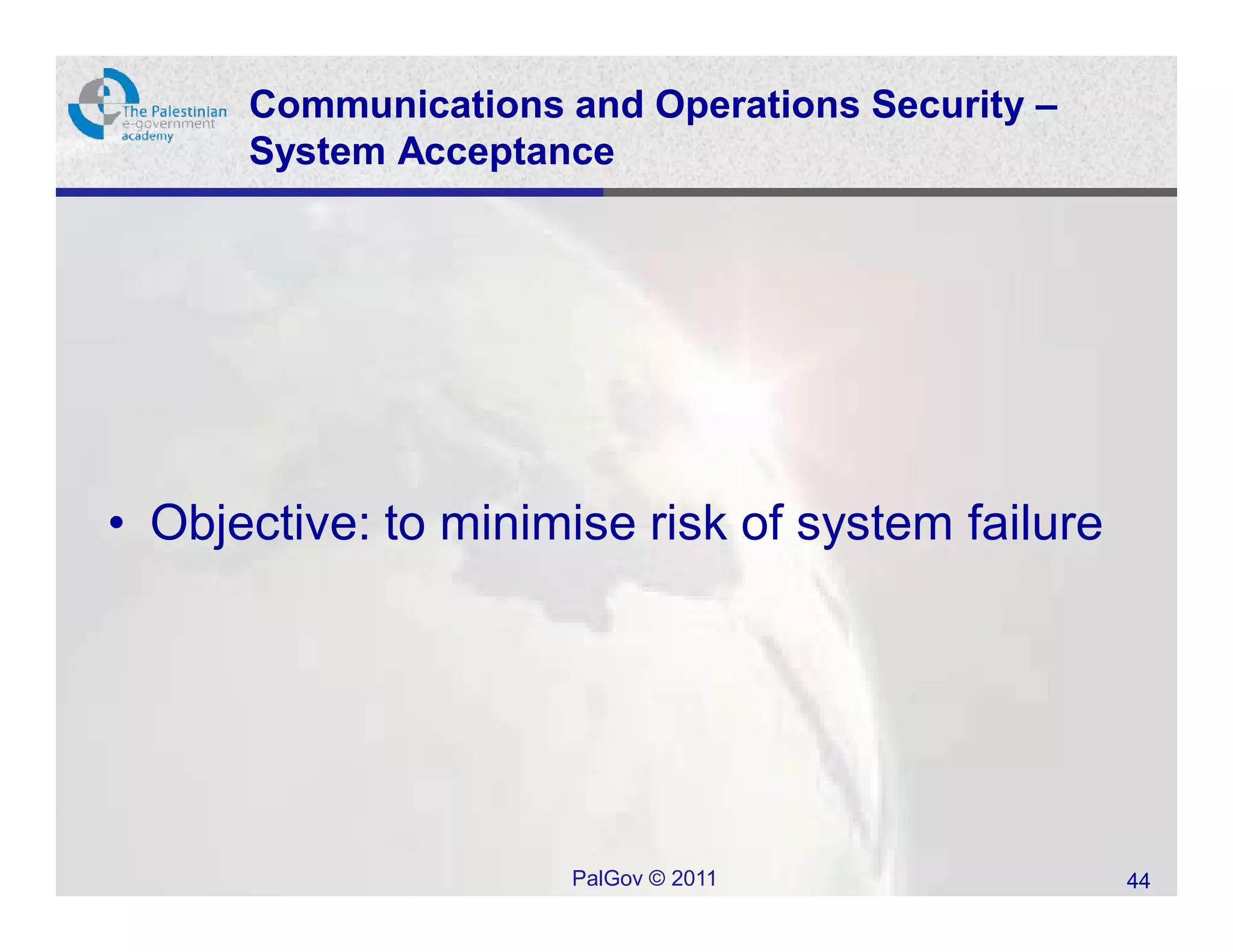 The Palestinian e-government academy

Communications and Operations Security – System Acceptance

• Objective: to minimise risk of system failure

PalGov © 2011

44